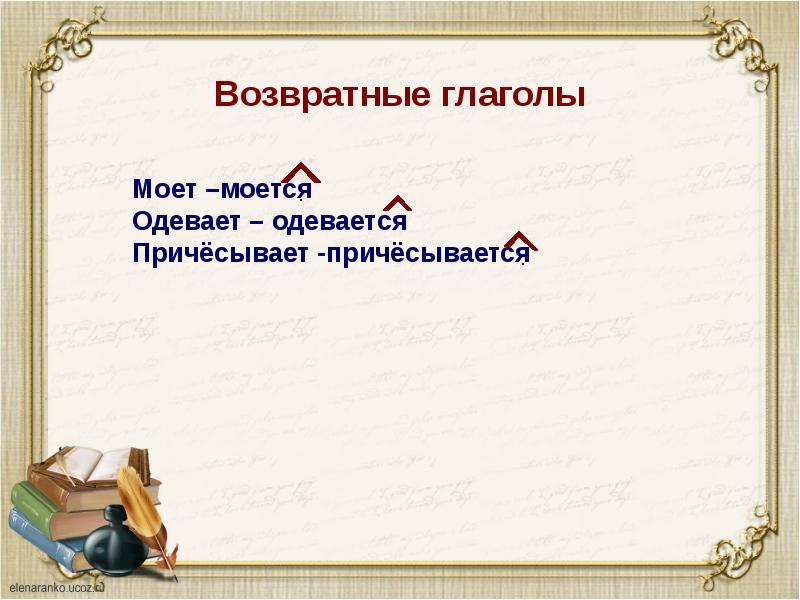 Возвратные глаголы

Моет –моется
Одевает – одевается
Причёсывает -причёсывается

elenaranko.ucoz.ru